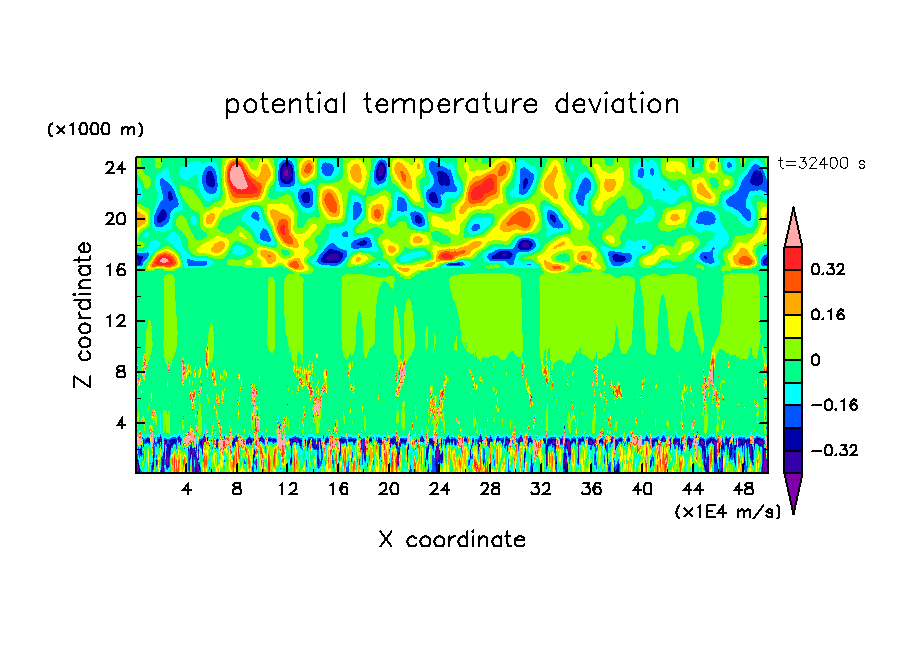 potential temperature deviation

(×1000 m)

t=32400 s

24
20
16
12
8
4

Z coordinate

4 8 12 16 20 24 28 32 36 40 44 48

(×1E4 m/s)

X coordinate

0.32
0.16
0
−0.16
−0.32